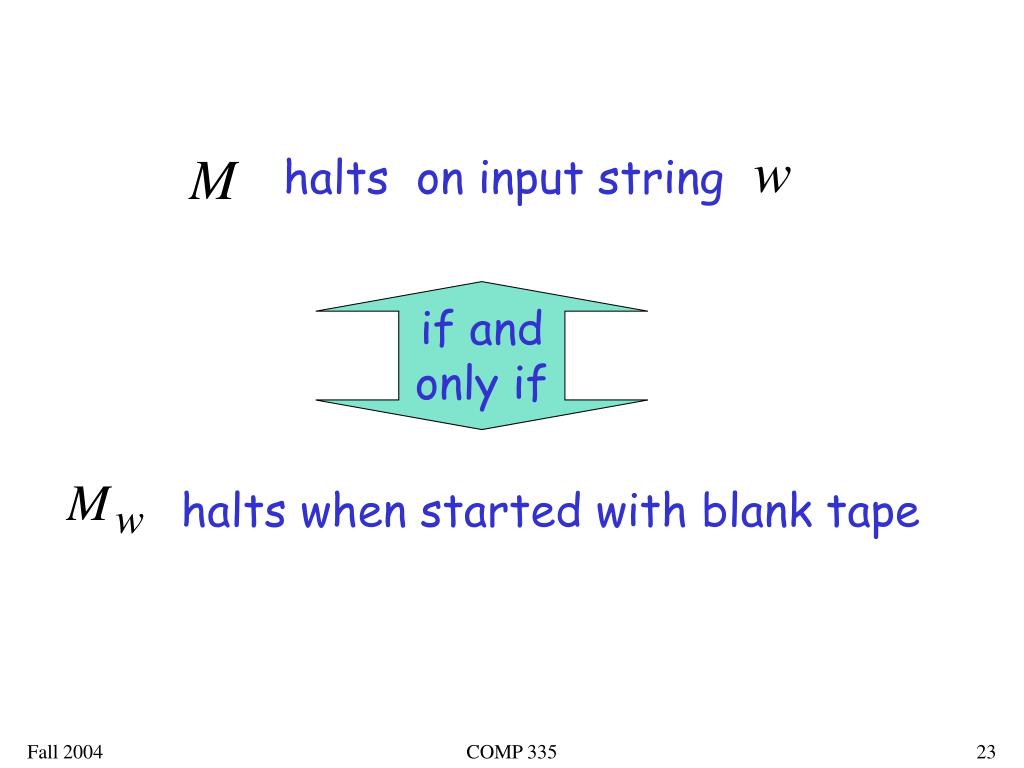 $M$ halts on input string $w$

if and only if

$M_w$ halts when started with blank tape

Fall 2004

COMP 335

23